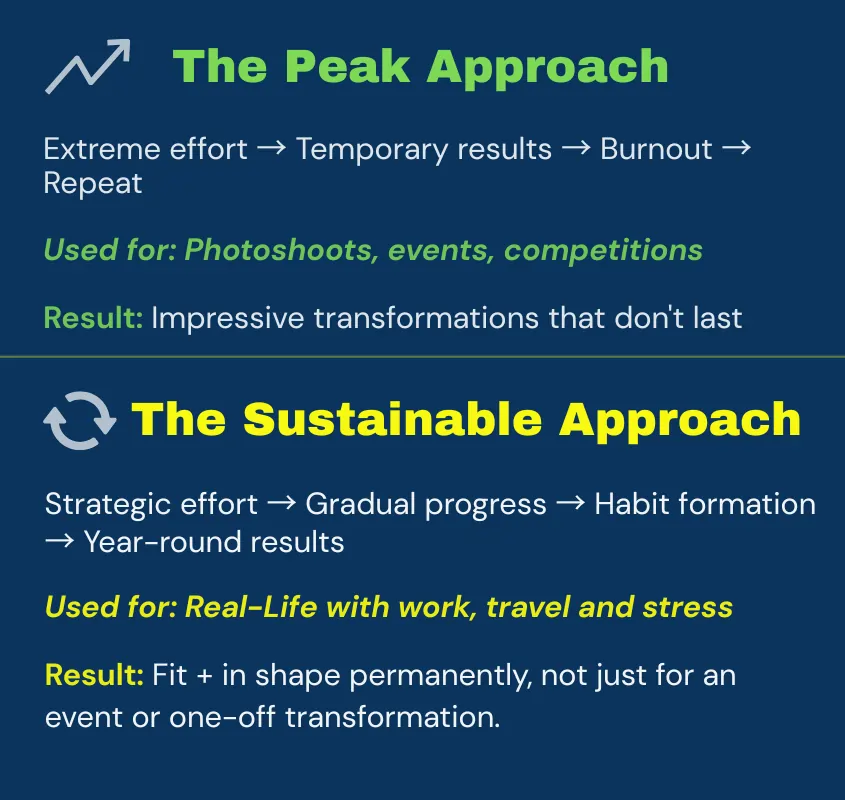 The Peak Approach

Extreme effort → Temporary results → Burnout → Repeat

Used for: Photoshoots, events, competitions

Result: Impressive transformations that don't last

The Sustainable Approach

Strategic effort → Gradual progress → Habit formation → Year-round results

Used for: Real-Life with work, travel and stress

Result: Fit + in shape permanently, not just for an event or one-off transformation.